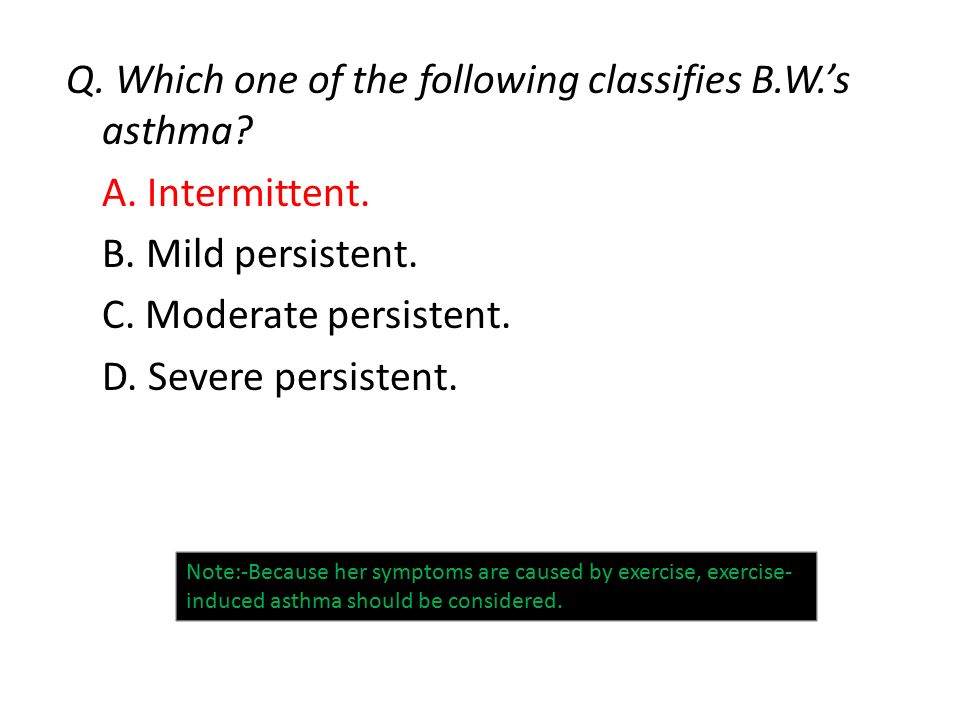 Q. Which one of the following classifies B.W.'s asthma?

A. Intermittent.

B. Mild persistent.

C. Moderate persistent.

D. Severe persistent.

Note:-Because her symptoms are caused by exercise, exercise-induced asthma should be considered.